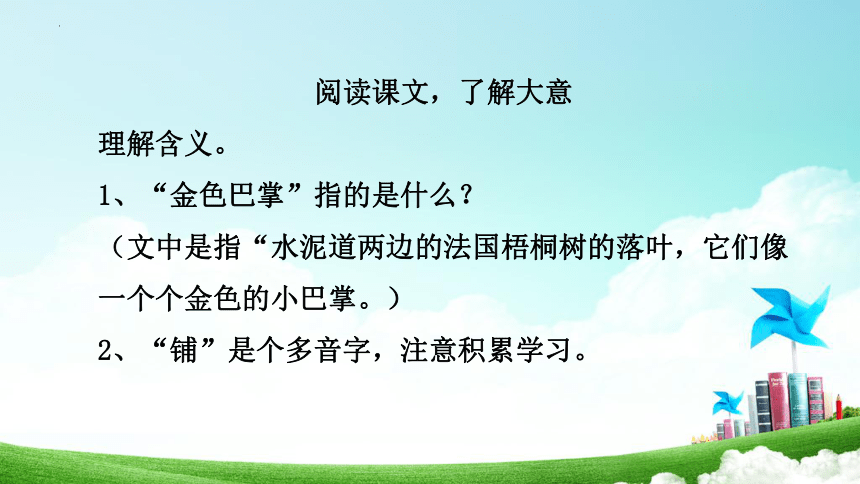 阅读课文，了解大意

理解含义。

1、“金色巴掌”指的是什么？

（文中是指“水泥道两边的法国梧桐树的落叶，它们像一个个金色的小巴掌。）

2、“铺”是个多音字，注意积累学习。